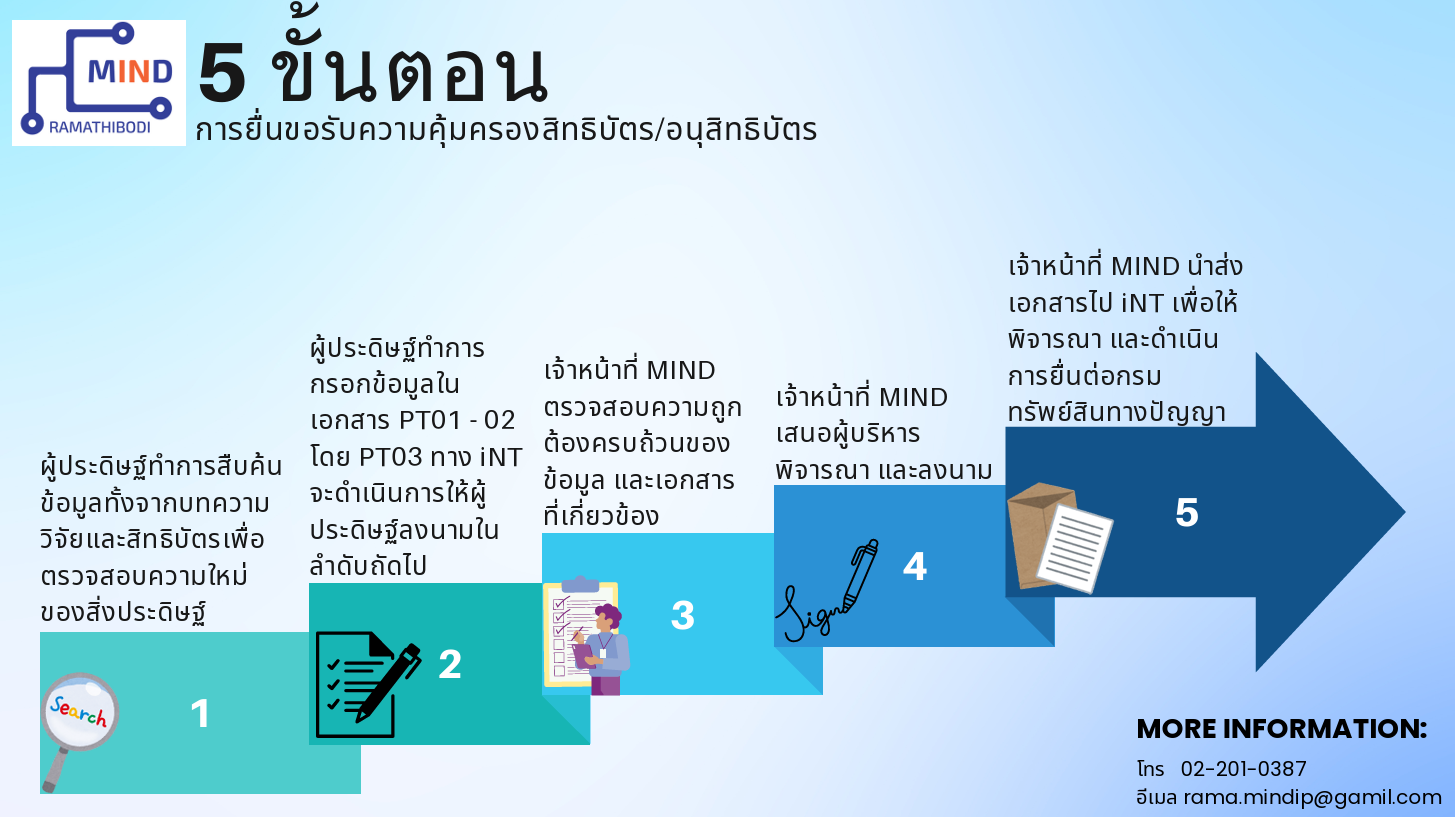 MIND
RAMATHIBODI

5 ขั้นตอน
การยื่นขอรับความคุ้มครองสิทธิบัตร/อนุสิทธิบัตร

ผู้ประดิษฐ์ทำการสืบค้นข้อมูลทั้งจากบทความวิจัยและสิทธิบัตรเพื่อตรวจสอบความใหม่ของสิ่งประดิษฐ์

Search

1

ผู้ประดิษฐ์ทำการกรอกข้อมูลในเอกสาร PT01 - 02 โดย PT03 ทาง iNT จะดำเนินการให้ผู้ประดิษฐ์ลงนามในลำดับถัดไป

2

เจ้าหน้าที่ MIND ตรวจสอบความถูกต้องครบถ้วนของข้อมูล และเอกสารที่เกี่ยวข้อง

3

เจ้าหน้าที่ MIND เสนอผู้บริหารพิจารณา และลงนาม

Sign

4

เจ้าหน้าที่ MIND นำส่งเอกสารไป iNT เพื่อให้พิจารณา และดำเนินการยื่นต่อกรมทรัพย์สินทางปัญญา

5

MORE INFORMATION:
โทร 02-201-0387
อีเมล rama.mindip@gamil.com